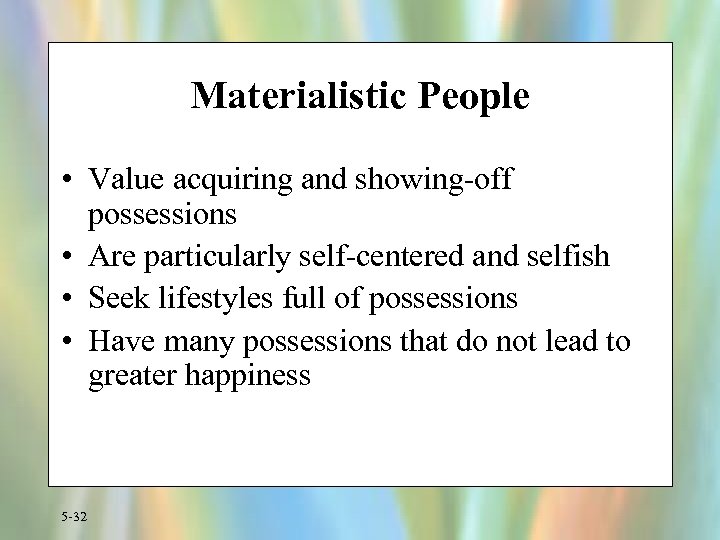 Materialistic People

• Value acquiring and showing-off possessions
• Are particularly self-centered and selfish
• Seek lifestyles full of possessions
• Have many possessions that do not lead to greater happiness

5-32